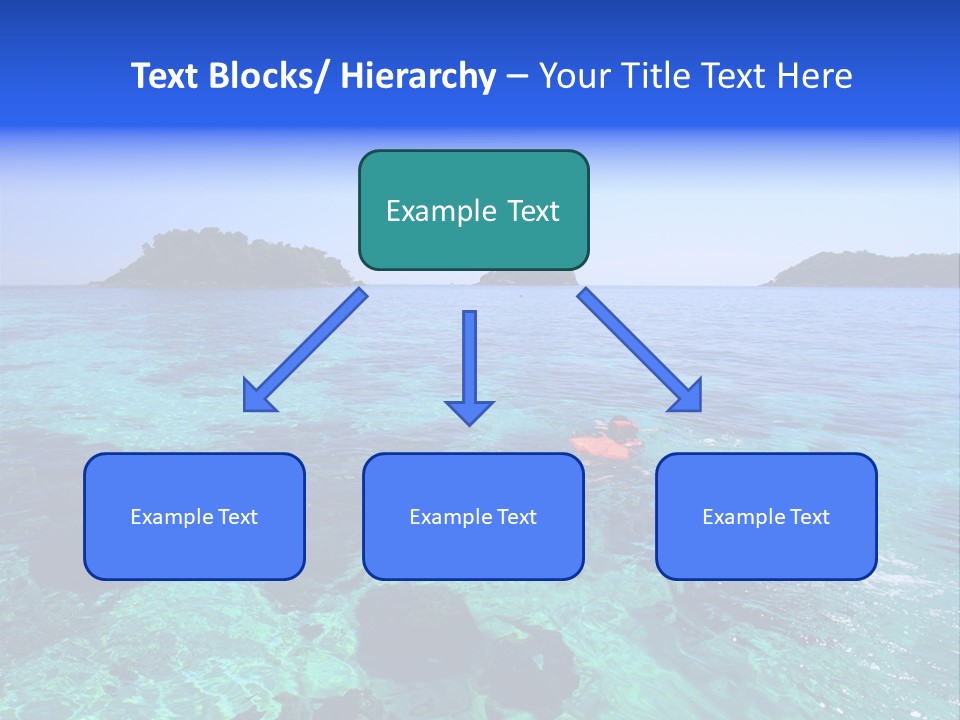 Text Blocks/ Hierarchy – Your Title Text Here

Example Text

Example Text

Example Text

Example Text